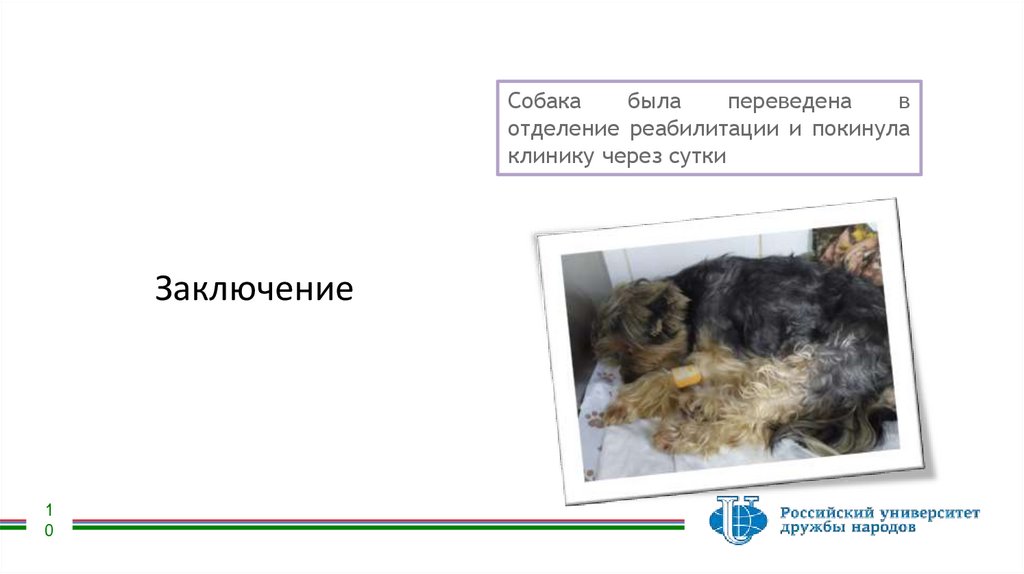 Собака была переведена в отделение реабилитации и покинула клинику через сутки

Заключение

10

Российский университет дружбы народов